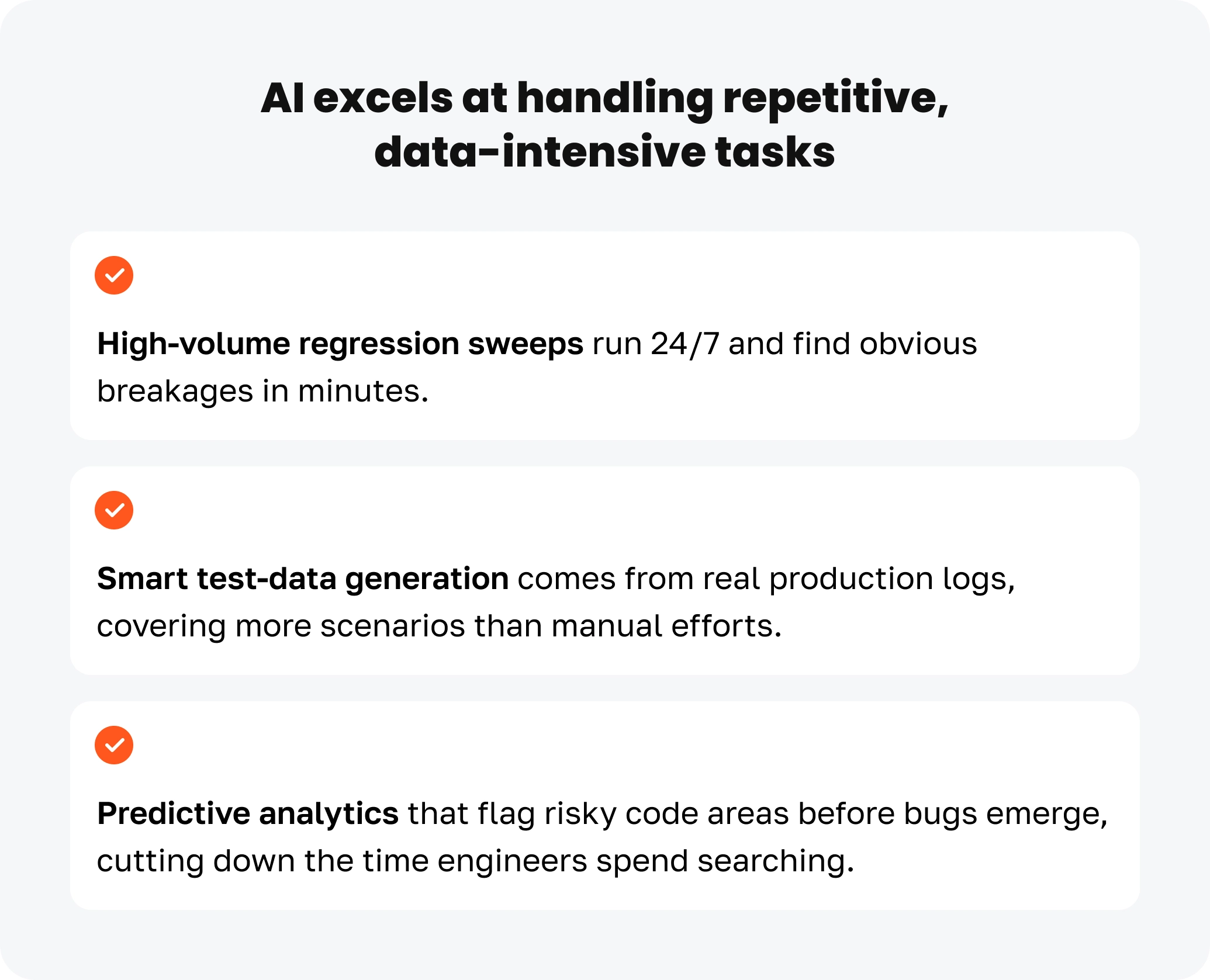 AI excels at handling repetitive, data-intensive tasks

High-volume regression sweeps run 24/7 and find obvious breakages in minutes.

Smart test-data generation comes from real production logs, covering more scenarios than manual efforts.

Predictive analytics that flag risky code areas before bugs emerge, cutting down the time engineers spend searching.